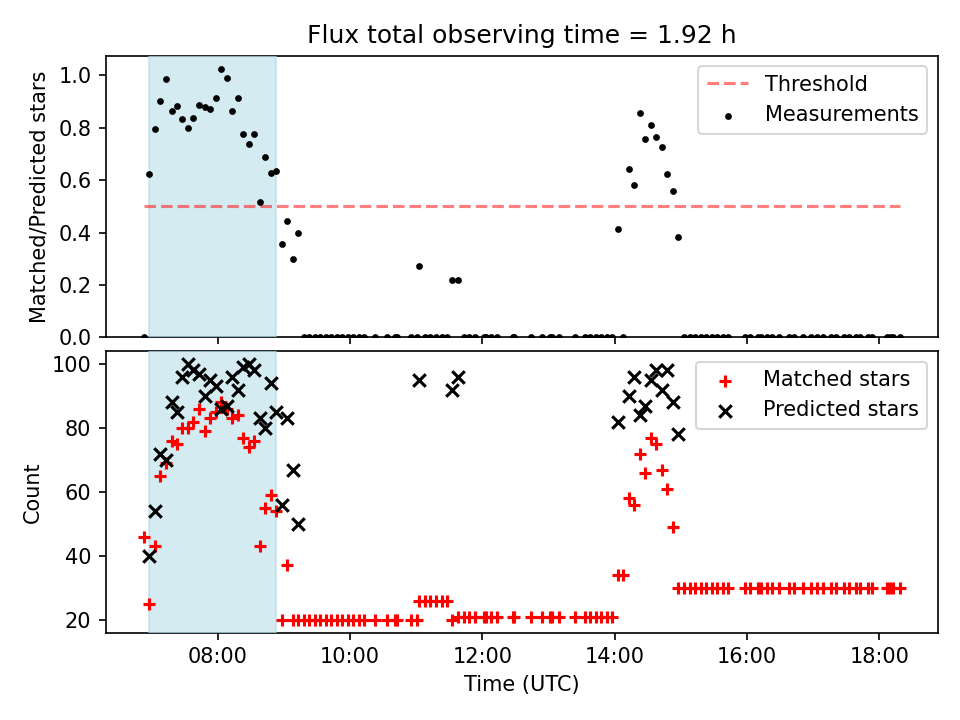 Flux total observing time = 1.92 h

Matched/Predicted stars

1.0
0.8
0.6
0.4
0.2
0.0

Threshold
Measurements

Count

100
80
60
40
20

Matched stars
Predicted stars

08:00
10:00
12:00
14:00
16:00
18:00

Time (UTC)